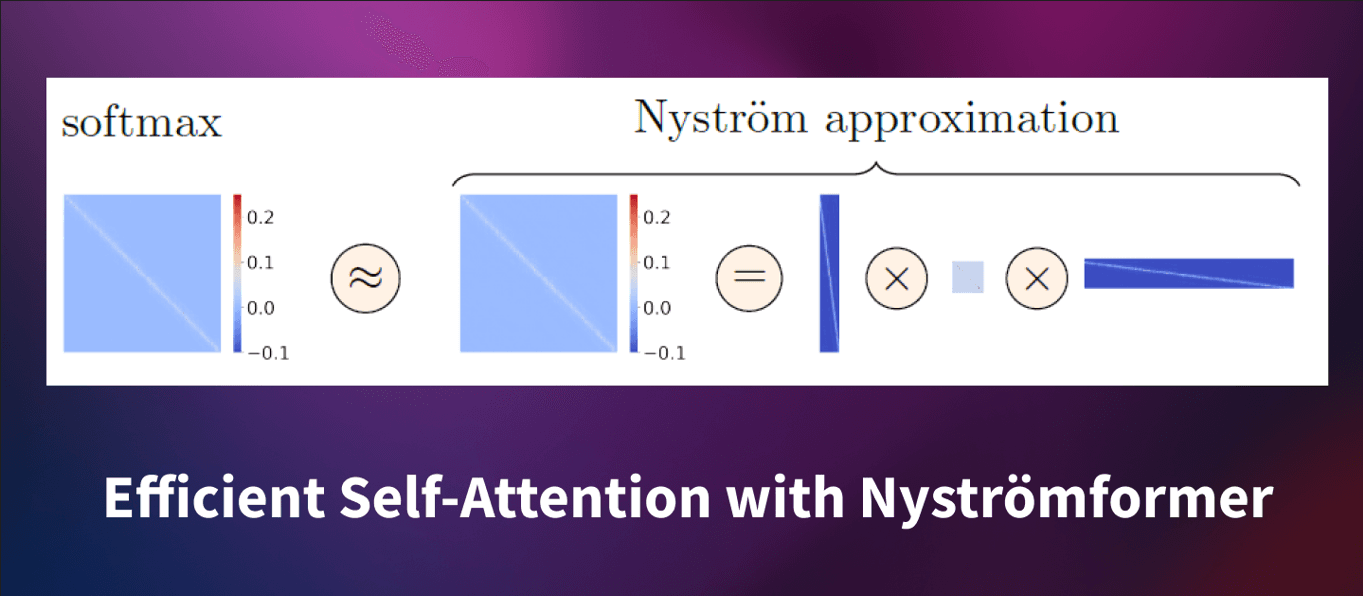 softmax

Nyström approximation

0.2
0.1
0.0
−0.1

$\approx$

0.2
0.1
0.0
−0.1

$=$

$\times$

$\times$

Efficient Self-Attention with Nyströmformer